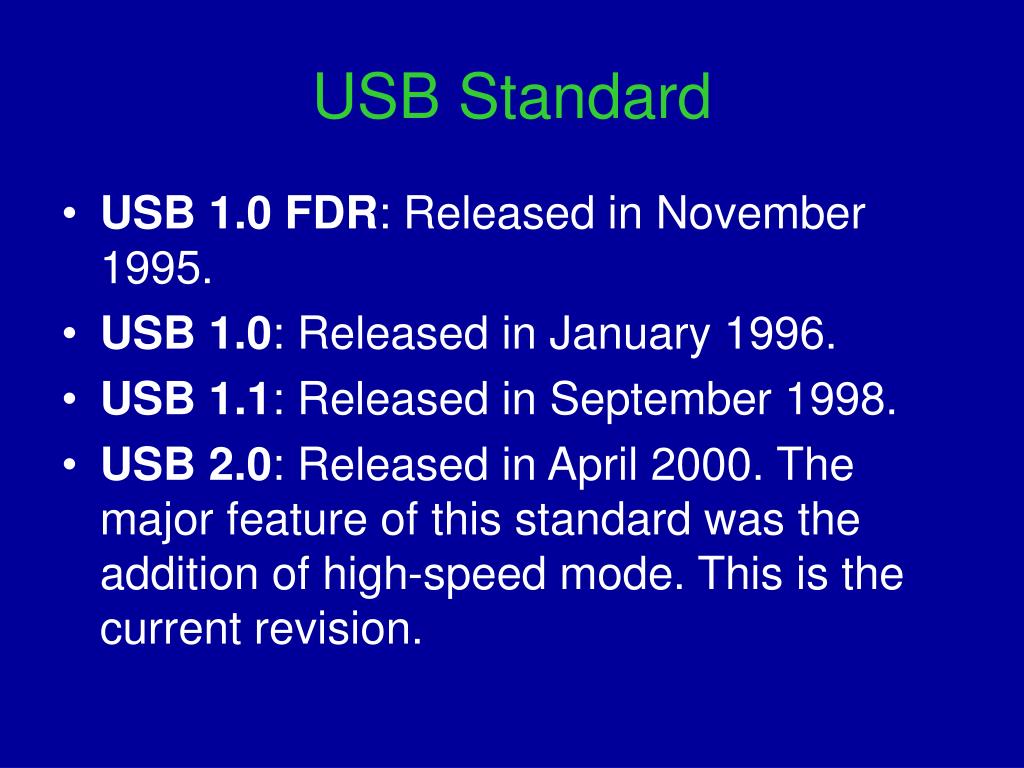 USB Standard

• USB 1.0 FDR: Released in November 1995.
• USB 1.0: Released in January 1996.
• USB 1.1: Released in September 1998.
• USB 2.0: Released in April 2000. The major feature of this standard was the addition of high-speed mode. This is the current revision.